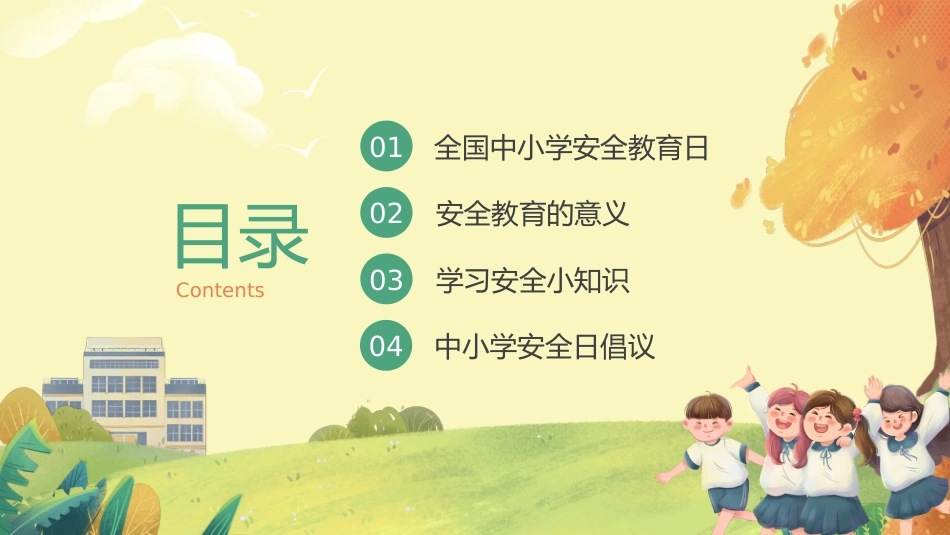 目录
Contents

01 全国中小学安全教育日

02 安全教育的意义

03 学习安全小知识

04 中小学安全日倡议